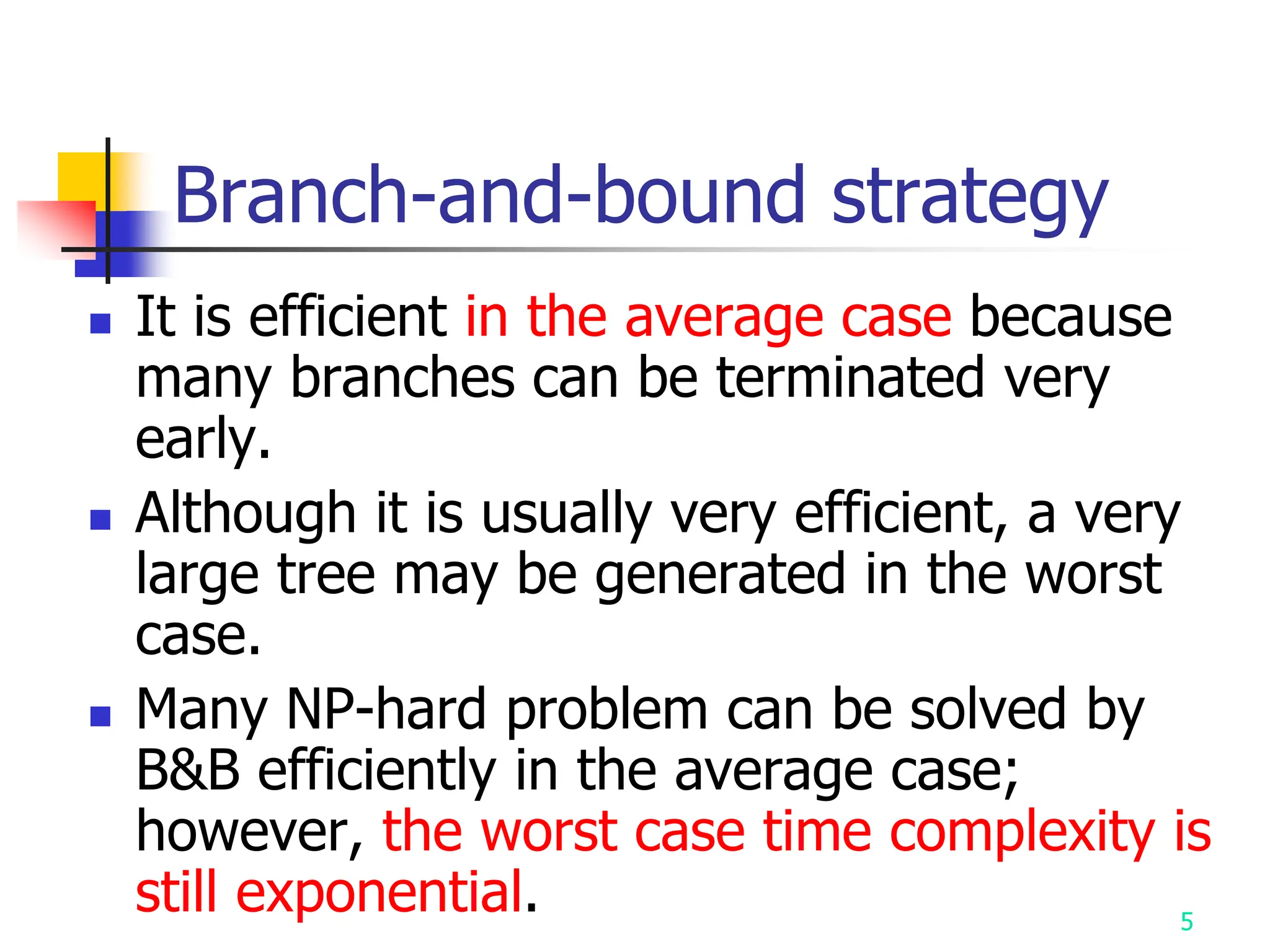 Branch-and-bound strategy

- It is efficient in the average case because many branches can be terminated very early.
- Although it is usually very efficient, a very large tree may be generated in the worst case.
- Many NP-hard problem can be solved by B&B efficiently in the average case; however, the worst case time complexity is still exponential.

5